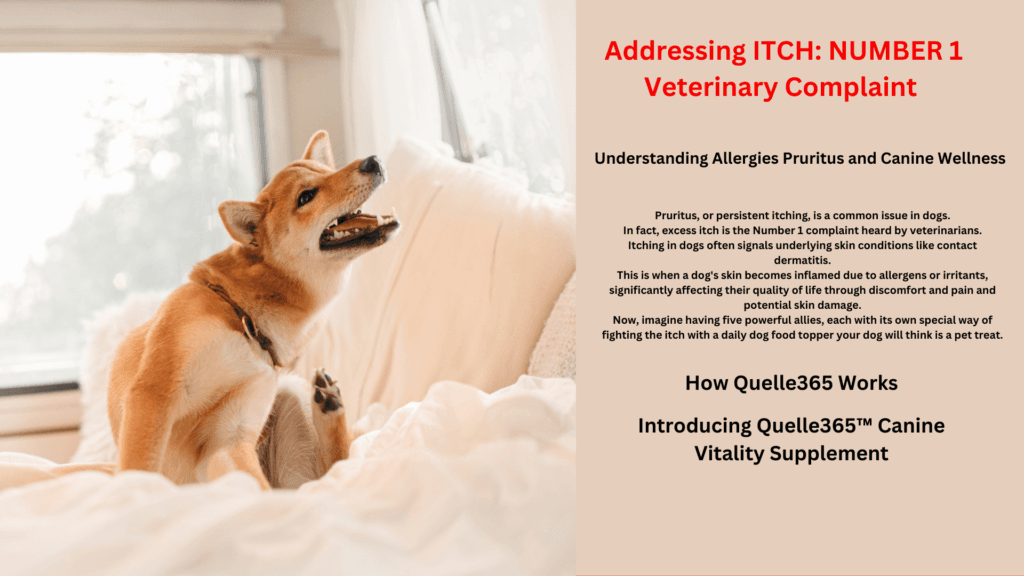 Addressing ITCH: NUMBER 1 Veterinary Complaint

Understanding Allergies Pruritus and Canine Wellness

Pruritus, or persistent itching, is a common issue in dogs.
In fact, excess itch is the Number 1 complaint heard by veterinarians.
Itching in dogs often signals underlying skin conditions like contact dermatitis.
This is when a dog's skin becomes inflamed due to allergens or irritants, significantly affecting their quality of life through discomfort and pain and potential skin damage.
Now, imagine having five powerful allies, each with its own special way of fighting the itch with a daily dog food topper your dog will think is a pet treat.

How Quelle365 Works

Introducing Quelle365™ Canine Vitality Supplement